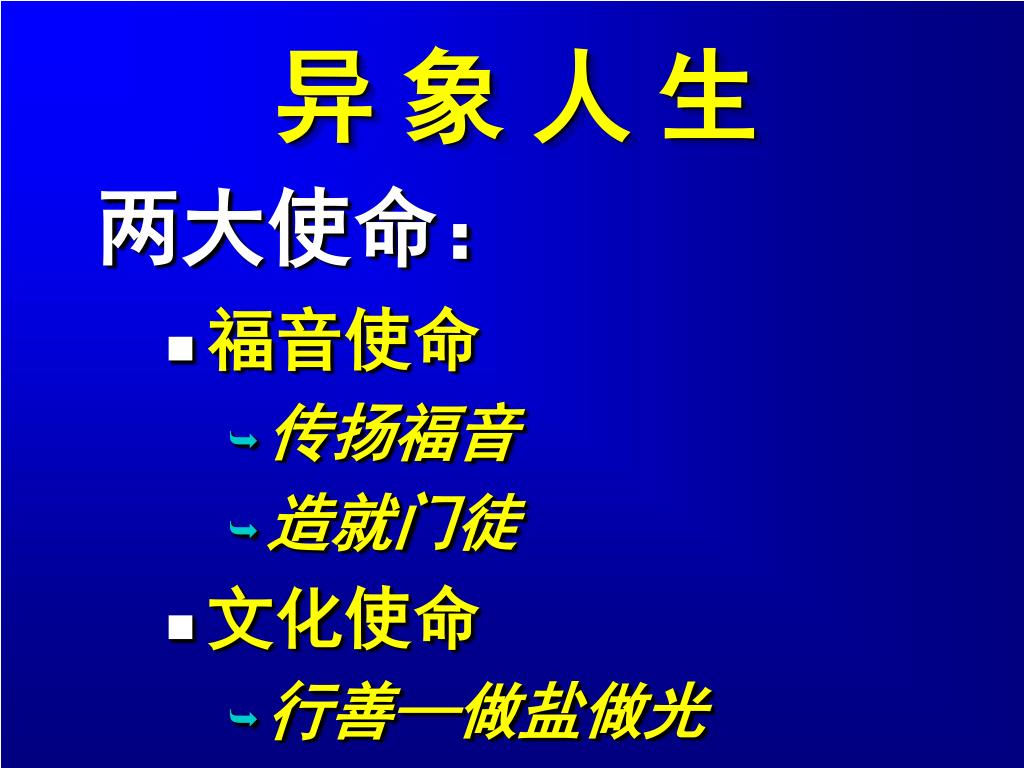 异 象 人 生

两大使命：

福音使命

传扬福音

造就门徒

文化使命

行善—做盐做光